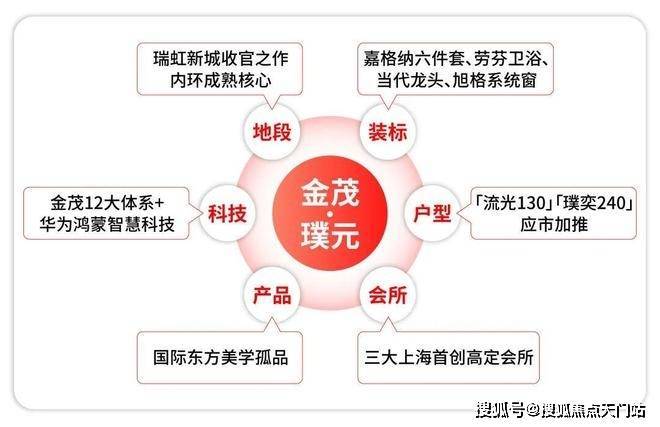 瑞虹新城收官之作
内环成熟核心

嘉格纳六件套、劳芬卫浴、
当代龙头、旭格系统窗

地段

装标

金茂12大体系+
华为鸿蒙智慧科技

科技

金茂
·
璞元

户型

「流光130」「璞奕240」
应市加推

产品

会所

国际东方美学孤品

三大上海首创高定会所

搜狐号@搜狐焦点天门站